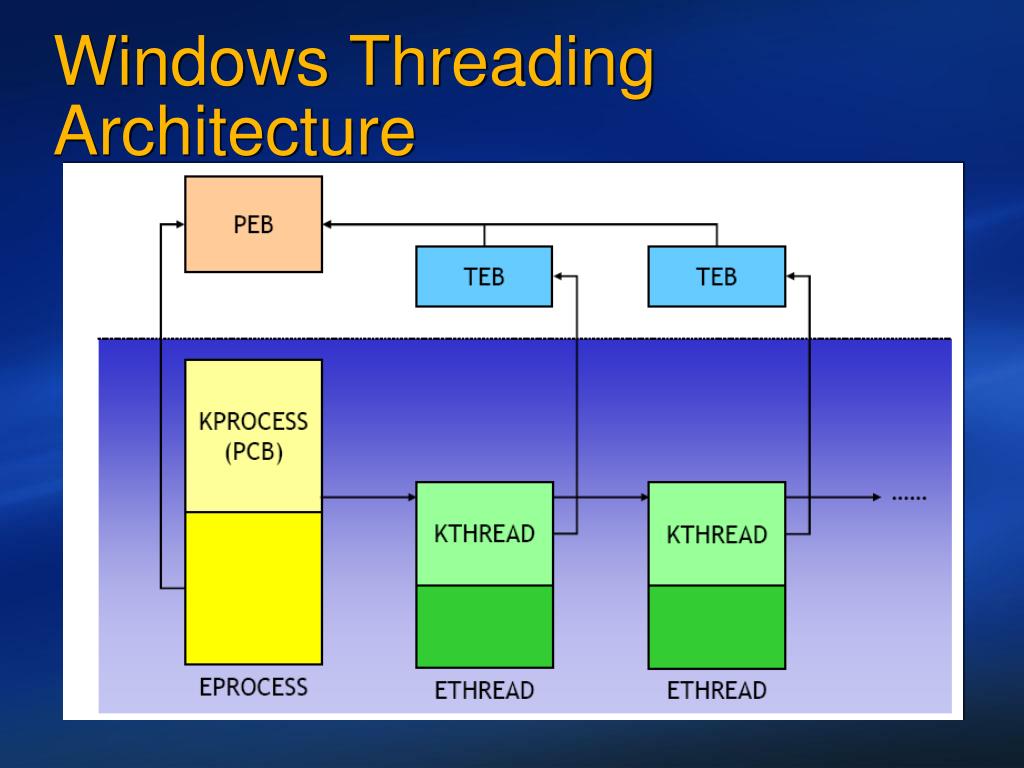 Windows Threading Architecture

PEB

TEB

TEB

KPROCESS (PCB)

KTHREAD

KTHREAD

......

EPROCESS

ETHREAD

ETHREAD